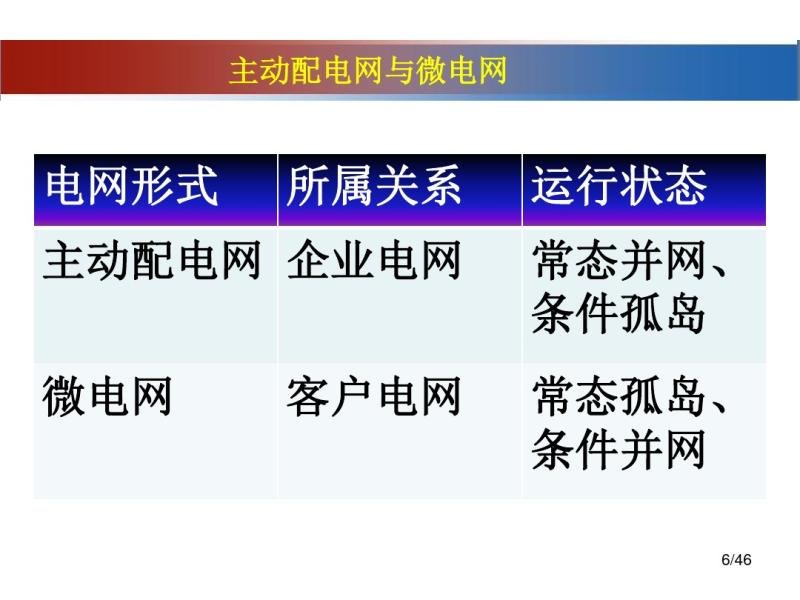 主动配电网与微电网

| 电网形式 | 所属关系 | 运行状态 |
|---|---|---|
| 主动配电网 | 企业电网 | 常态并网、条件孤岛 |
| 微电网 | 客户电网 | 常态孤岛、条件并网 |

6/46